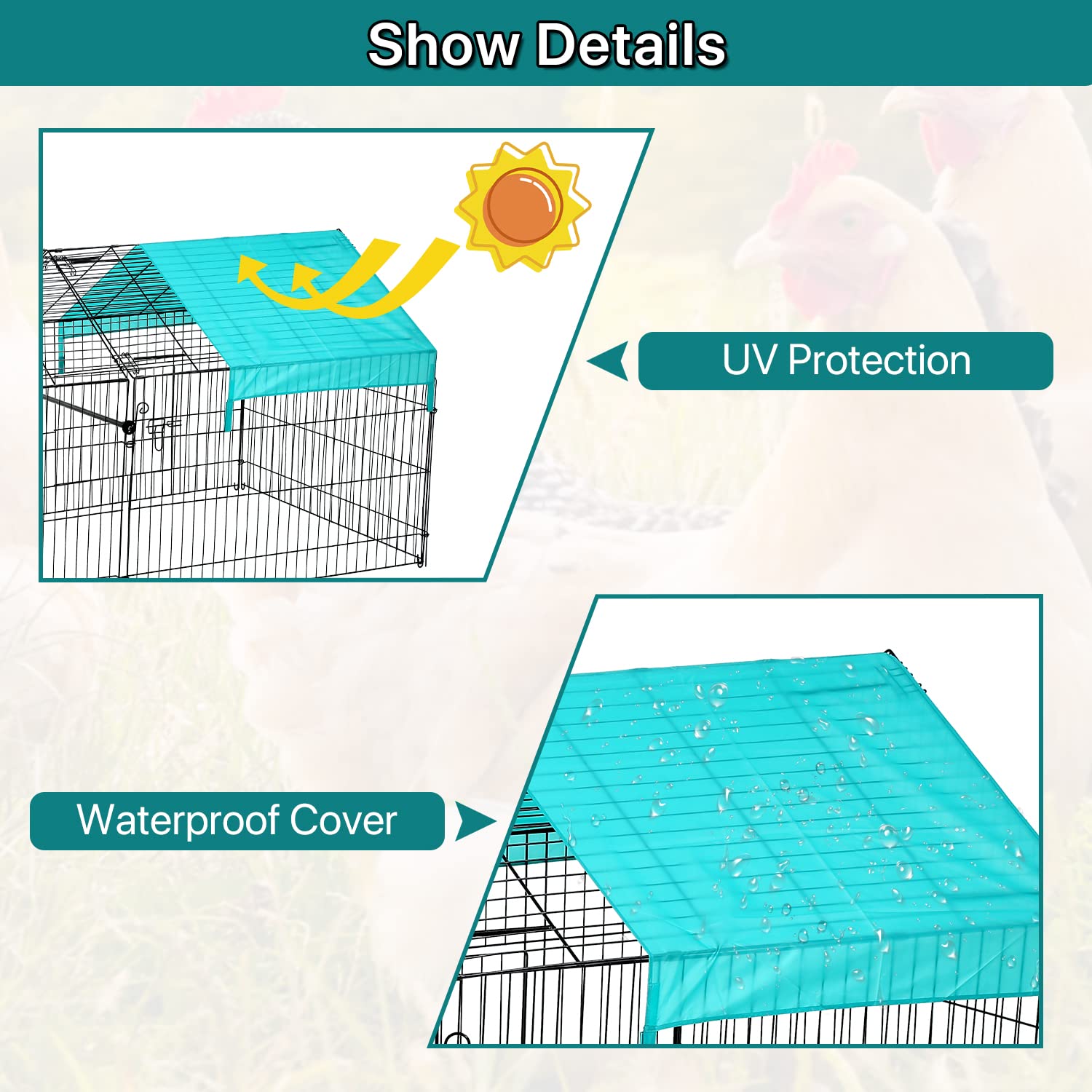 Show Details

UV Protection

Waterproof Cover